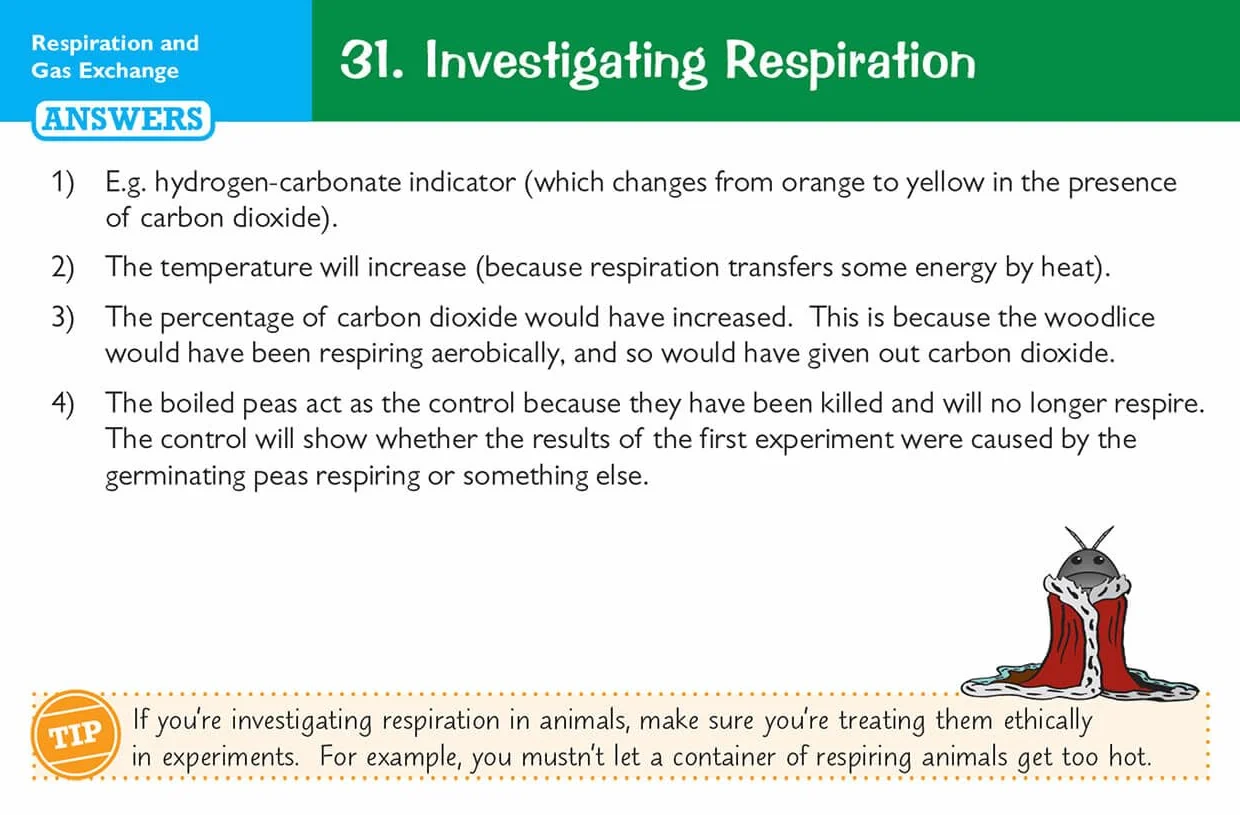 Respiration and Gas Exchange

ANSWERS

31. Investigating Respiration

1) E.g. hydrogen-carbonate indicator (which changes from orange to yellow in the presence of carbon dioxide).

2) The temperature will increase (because respiration transfers some energy by heat).

3) The percentage of carbon dioxide would have increased. This is because the woodlice would have been respiring aerobically, and so would have given out carbon dioxide.

4) The boiled peas act as the control because they have been killed and will no longer respire. The control will show whether the results of the first experiment were caused by the germinating peas respiring or something else.

TIP

If you're investigating respiration in animals, make sure you're treating them ethically in experiments. For example, you mustn't let a container of respiring animals get too hot.